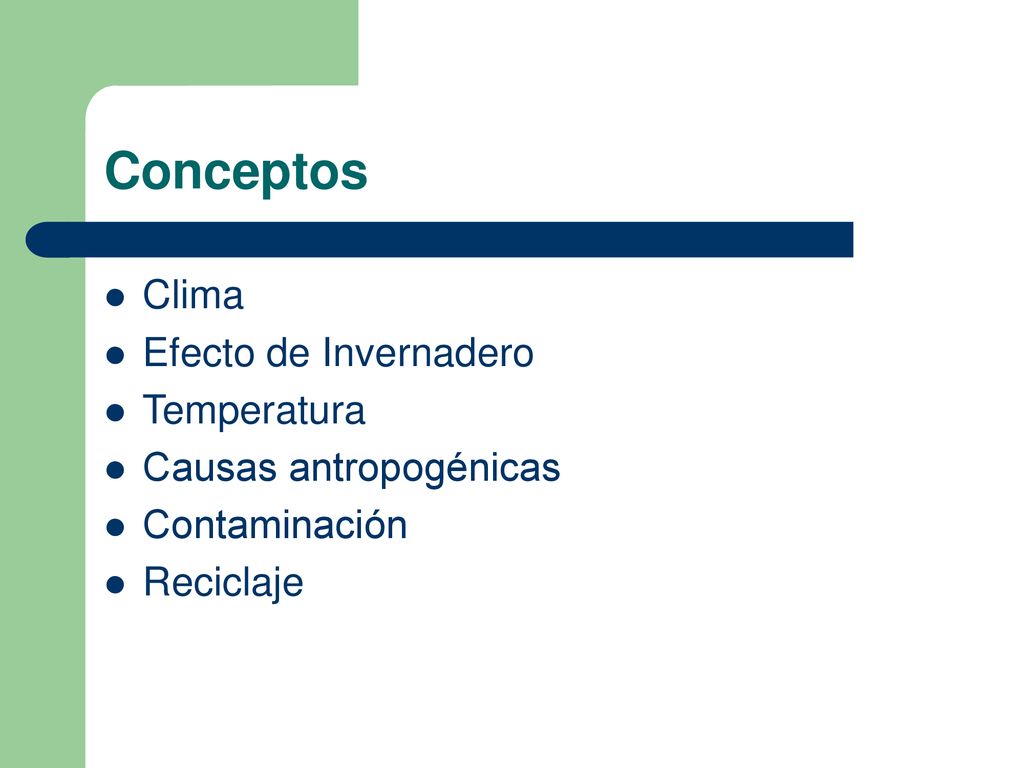 Conceptos

- Clima
- Efecto de Invernadero
- Temperatura
- Causas antropogénicas
- Contaminación
- Reciclaje